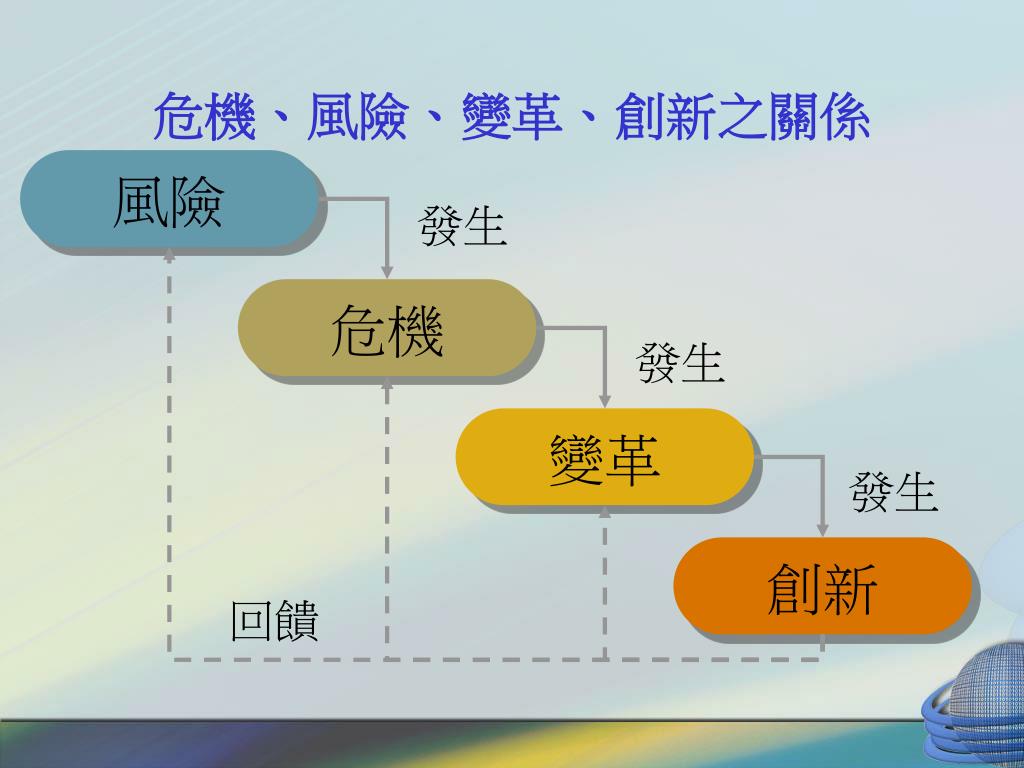 危機、風險、變革、創新之關係

風險

發生

危機

發生

變革

發生

創新

回饋